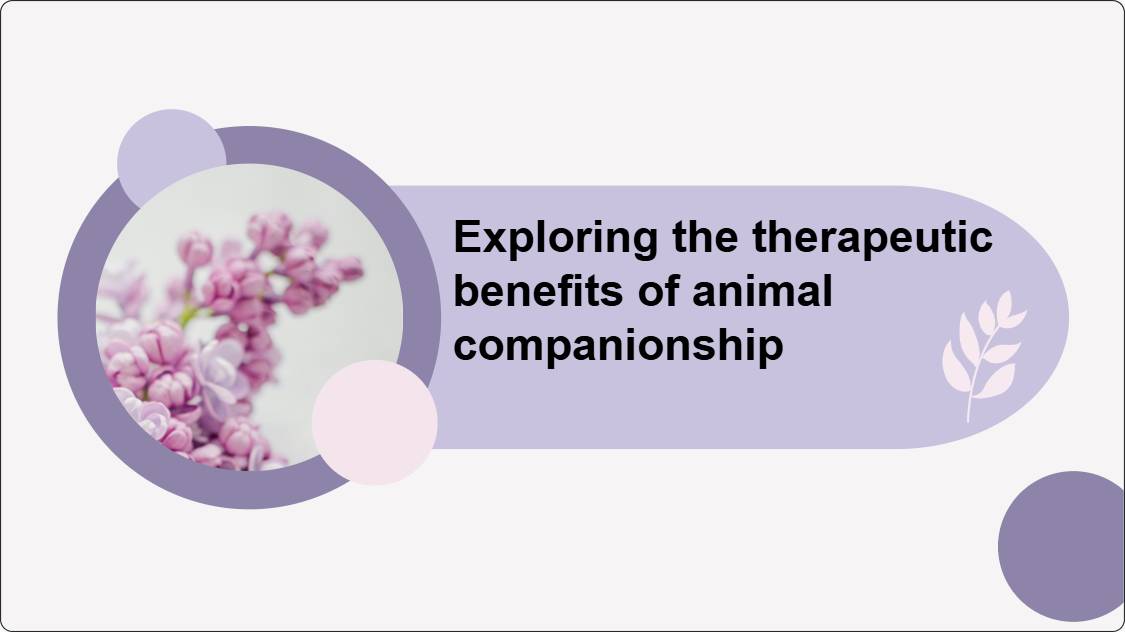 Exploring the therapeutic benefits of animal companionship